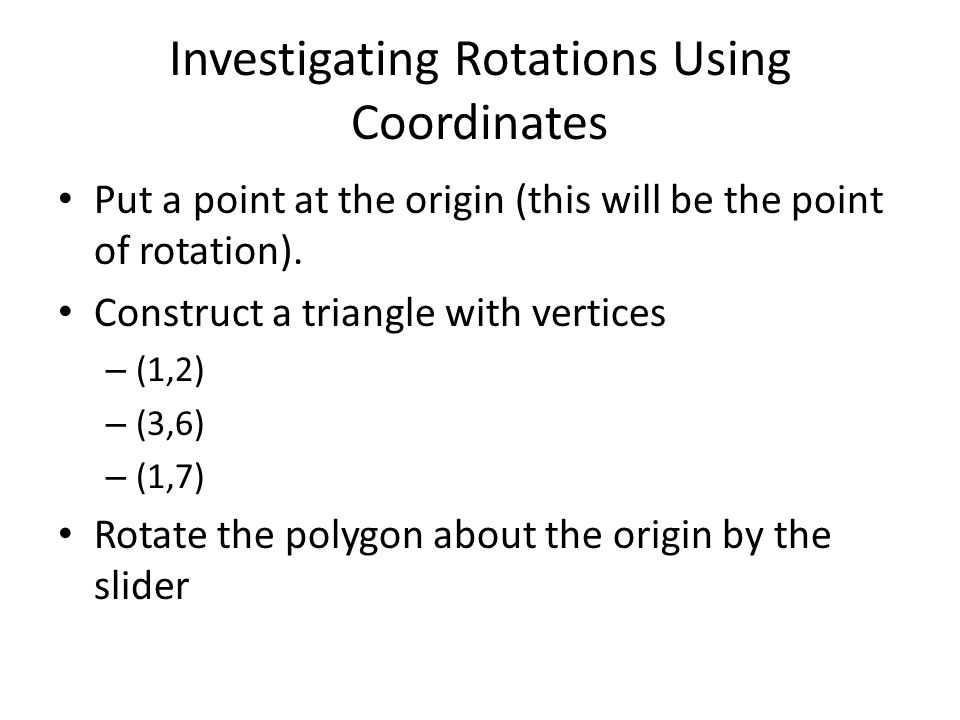 Investigating Rotations Using Coordinates

• Put a point at the origin (this will be the point of rotation).
• Construct a triangle with vertices
  – (1,2)
  – (3,6)
  – (1,7)
• Rotate the polygon about the origin by the slider